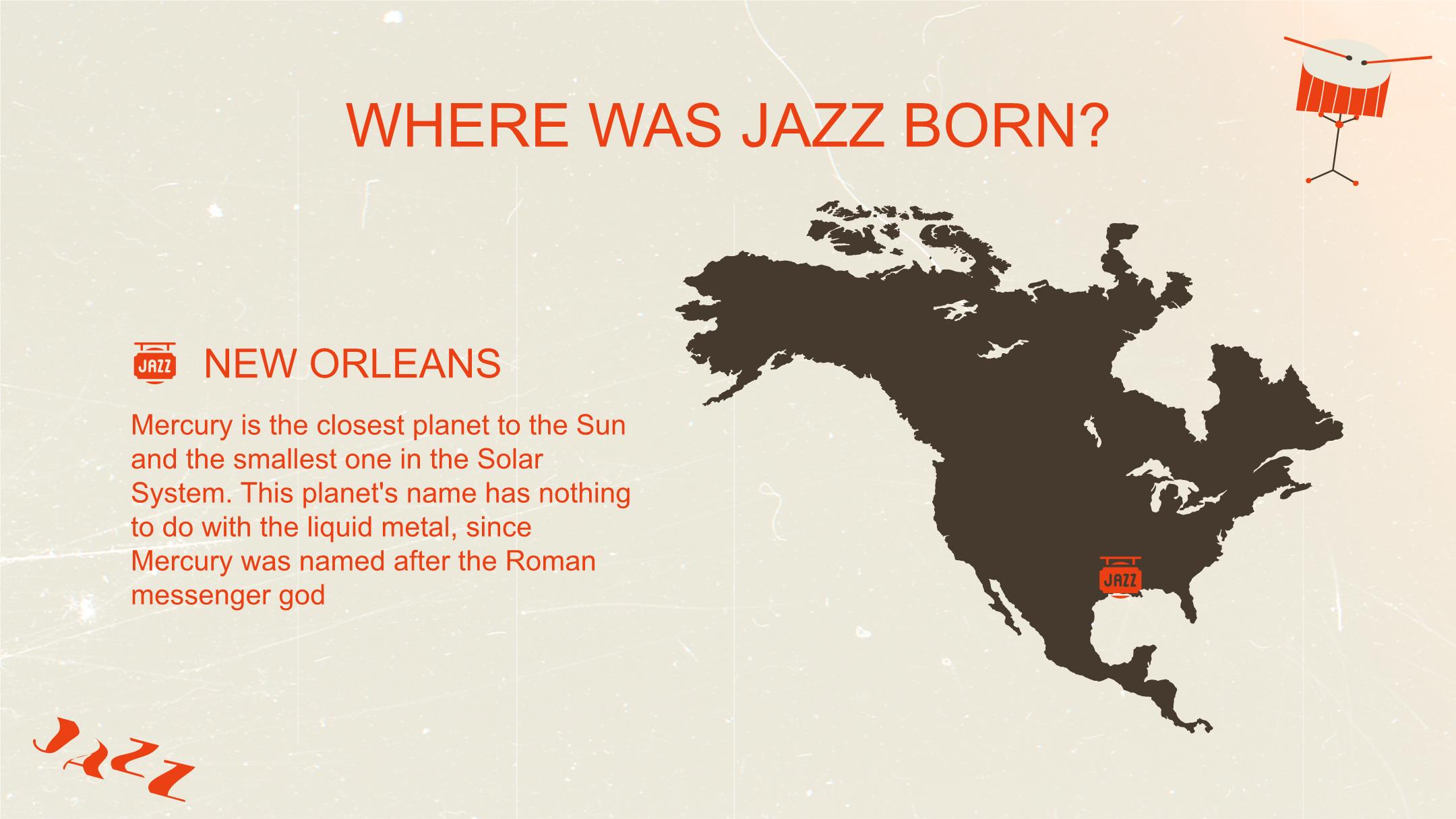 WHERE WAS JAZZ BORN?

JAZZ NEW ORLEANS

Mercury is the closest planet to the Sun and the smallest one in the Solar System. This planet's name has nothing to do with the liquid metal, since Mercury was named after the Roman messenger god

JAZZ

JAZZ